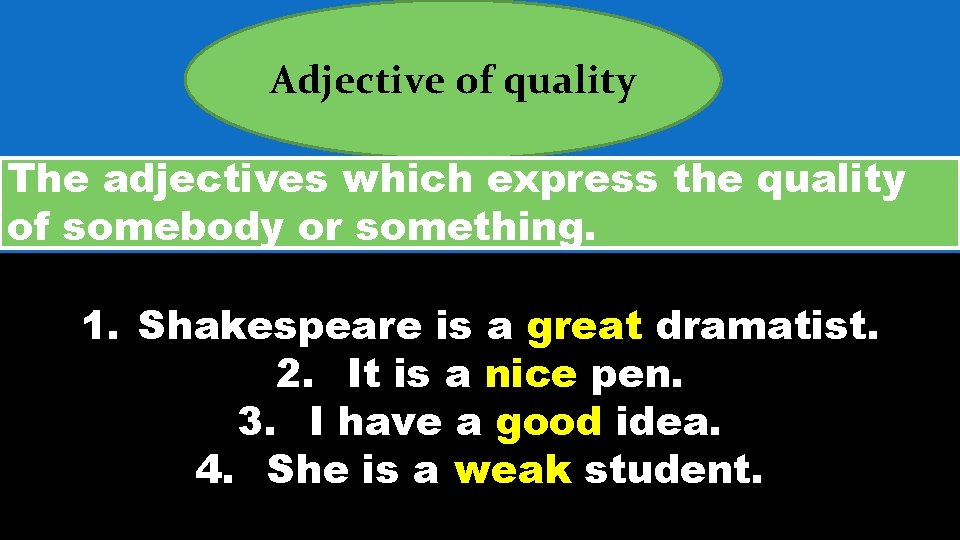 Adjective of quality

The adjectives which express the quality of somebody or something.

1. Shakespeare is a great dramatist.
2. It is a nice pen.
3. I have a good idea.
4. She is a weak student.